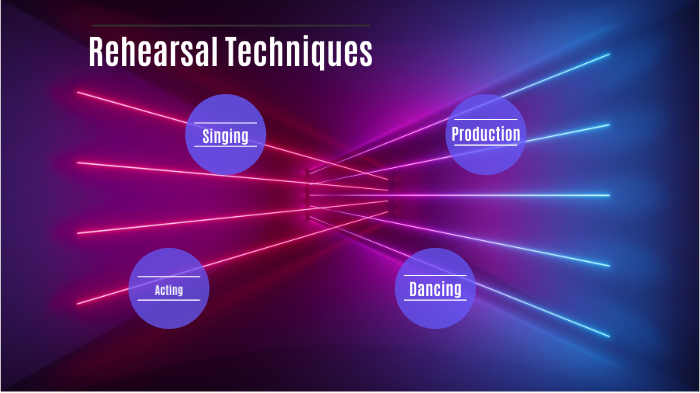 Rehearsal Techniques

Singing

Production

Acting

Dancing